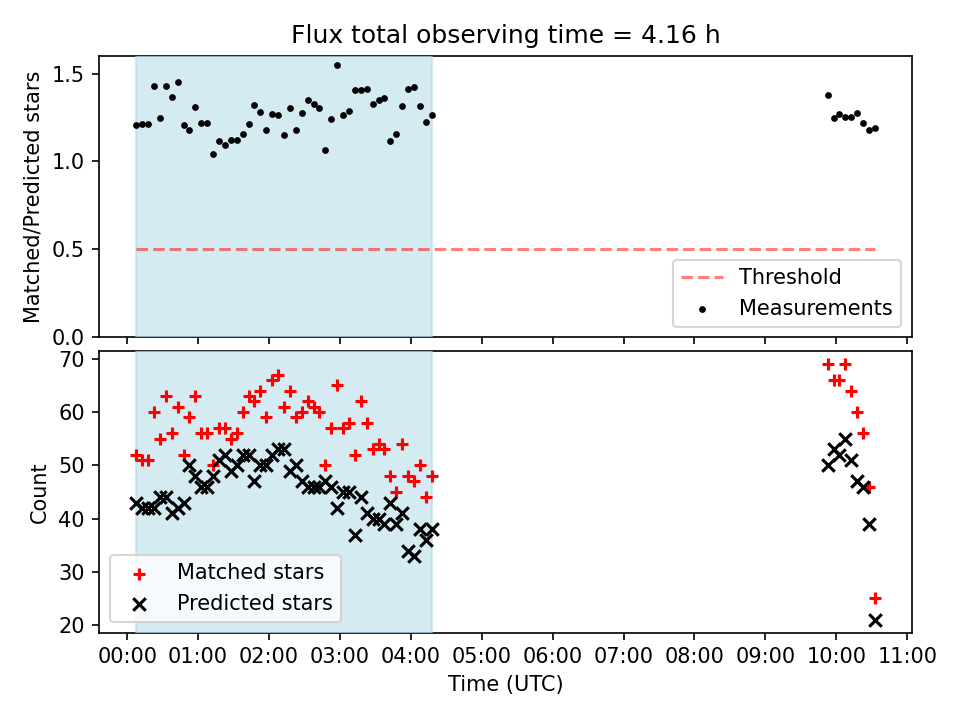 Flux total observing time = 4.16 h

Matched/Predicted stars

1.5
1.0
0.5
0.0

Threshold
Measurements

Count

70
60
50
40
30
20

Matched stars
Predicted stars

00:00 01:00 02:00 03:00 04:00 05:00 06:00 07:00 08:00 09:00 10:00 11:00
Time (UTC)